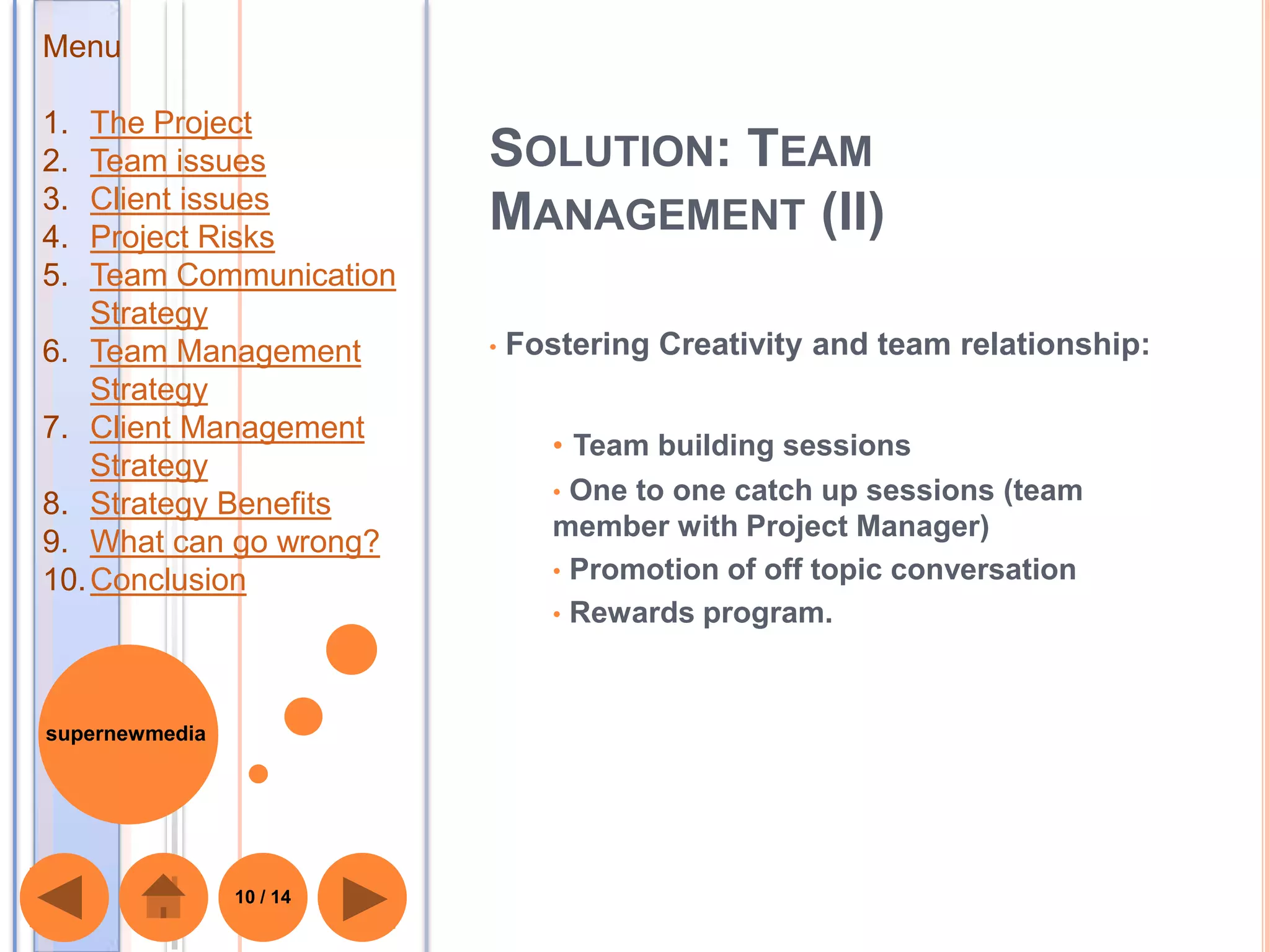 Menu

1. The Project
2. Team issues
3. Client issues
4. Project Risks
5. Team Communication Strategy
6. Team Management Strategy
7. Client Management Strategy
8. Strategy Benefits
9. What can go wrong?
10. Conclusion

supernewmedia

10 / 14

SOLUTION: TEAM MANAGEMENT (II)

• Fostering Creativity and team relationship:

• Team building sessions
• One to one catch up sessions (team member with Project Manager)
• Promotion of off topic conversation
• Rewards program.